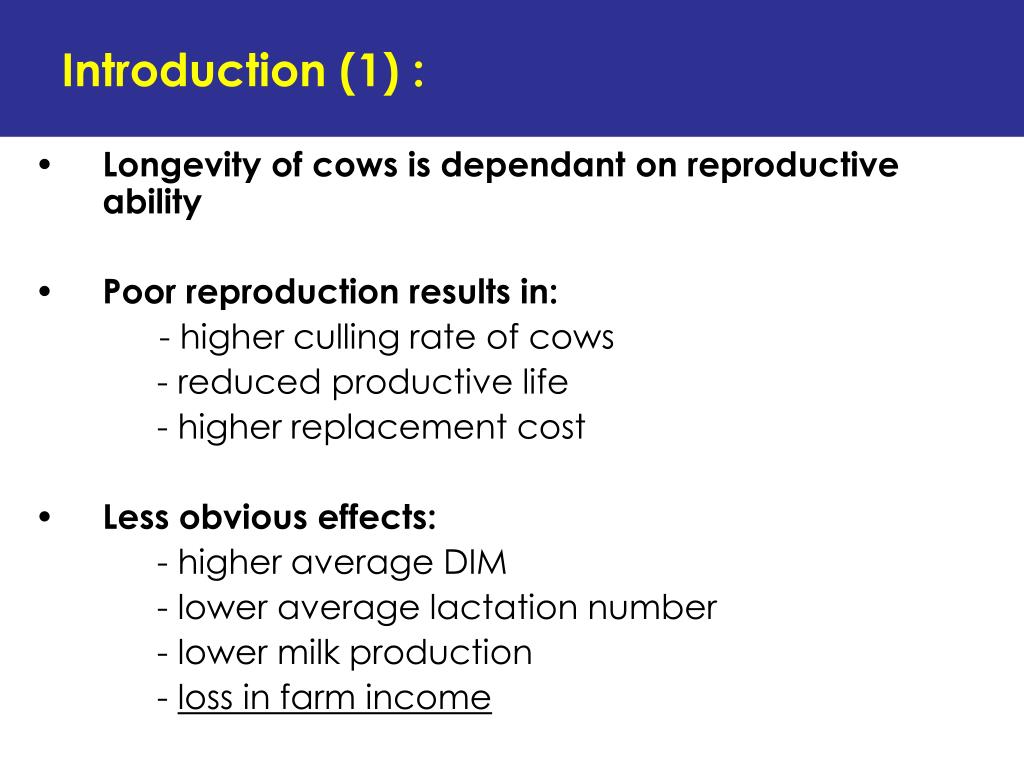 Introduction (1) :

• Longevity of cows is dependant on reproductive ability

• Poor reproduction results in:
- higher culling rate of cows
- reduced productive life
- higher replacement cost

• Less obvious effects:
- higher average DIM
- lower average lactation number
- lower milk production
- loss in farm income